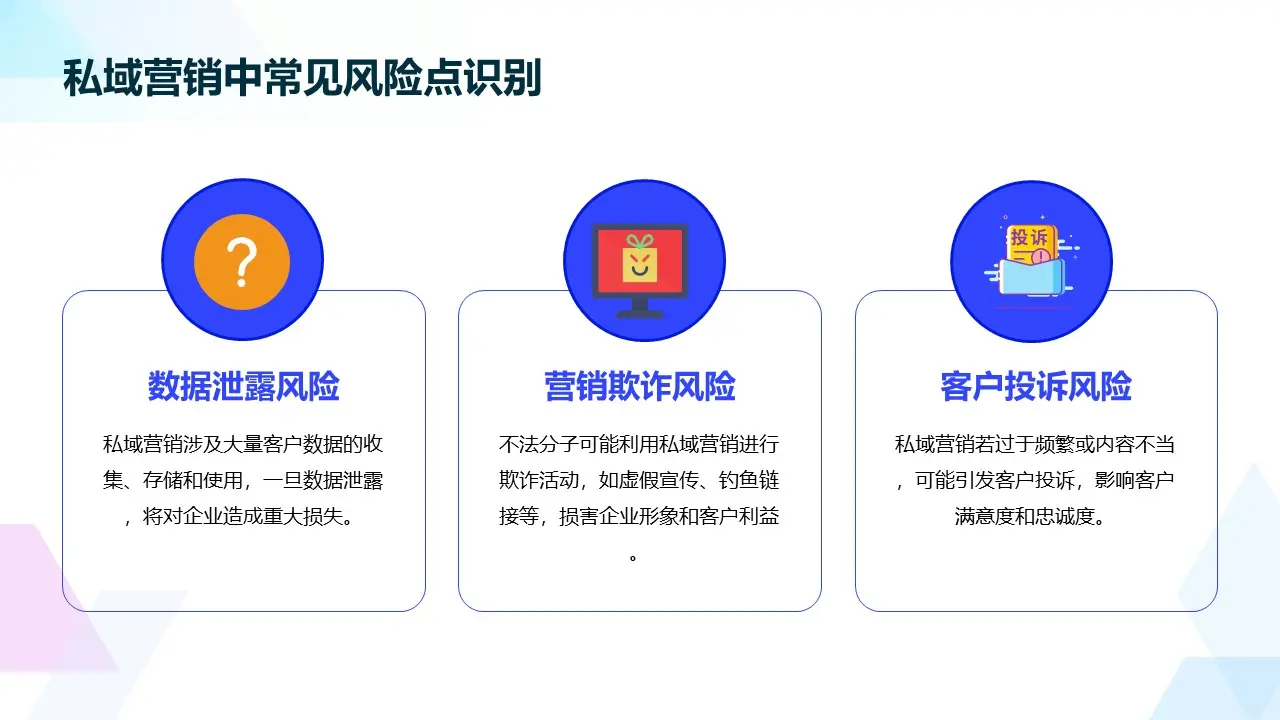 私域营销中常见风险点识别

?

数据泄露风险

私域营销涉及大量客户数据的收集、存储和使用，一旦数据泄露，将对企业造成重大损失。

营销欺诈风险

不法分子可能利用私域营销进行欺诈活动，如虚假宣传、钓鱼链接等，损害企业形象和客户利益。

投诉

客户投诉风险

私域营销若过于频繁或内容不当，可能引发客户投诉，影响客户满意度和忠诚度。